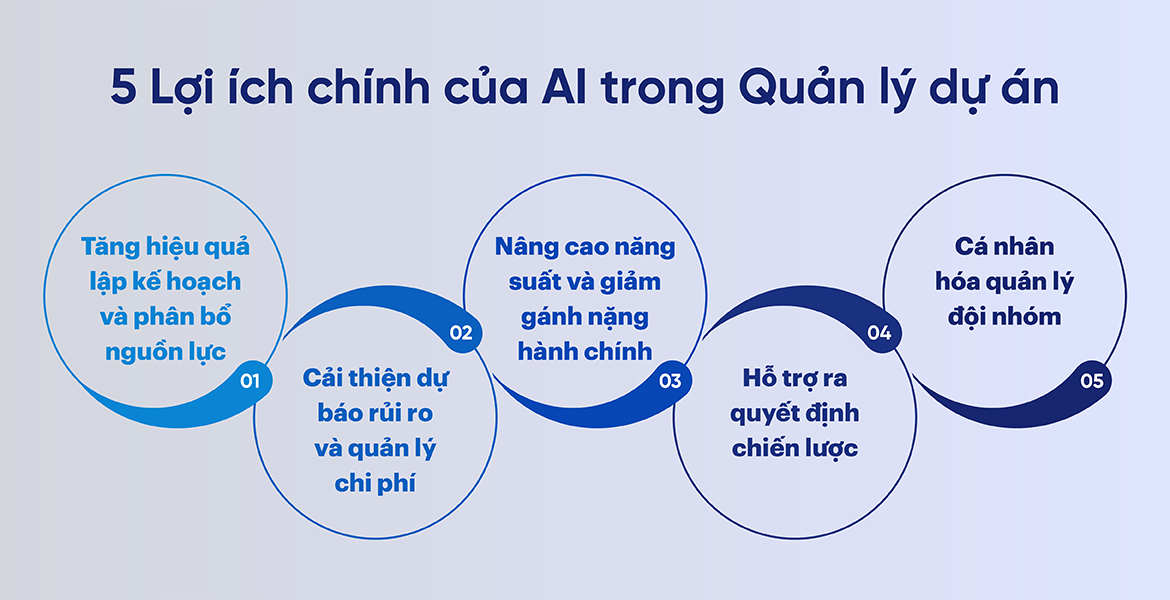 5 Lợi ích chính của AI trong Quản lý dự án

Tăng hiệu quả lập kế hoạch và phân bổ nguồn lực

01

Cải thiện dự báo rủi ro và quản lý chi phí

02

Nâng cao năng suất và giảm gánh nặng hành chính

03

Hỗ trợ ra quyết định chiến lược

04

Cá nhân hóa quản lý đội nhóm

05